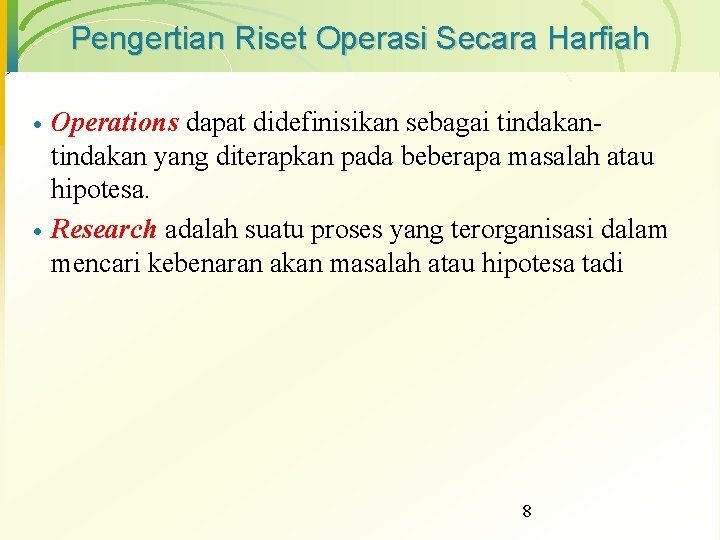 Pengertian Riset Operasi Secara Harfiah

• Operations dapat didefinisikan sebagai tindakan-tindakan yang diterapkan pada beberapa masalah atau hipotesa.

• Research adalah suatu proses yang terorganisasi dalam mencari kebenaran akan masalah atau hipotesa tadi

8